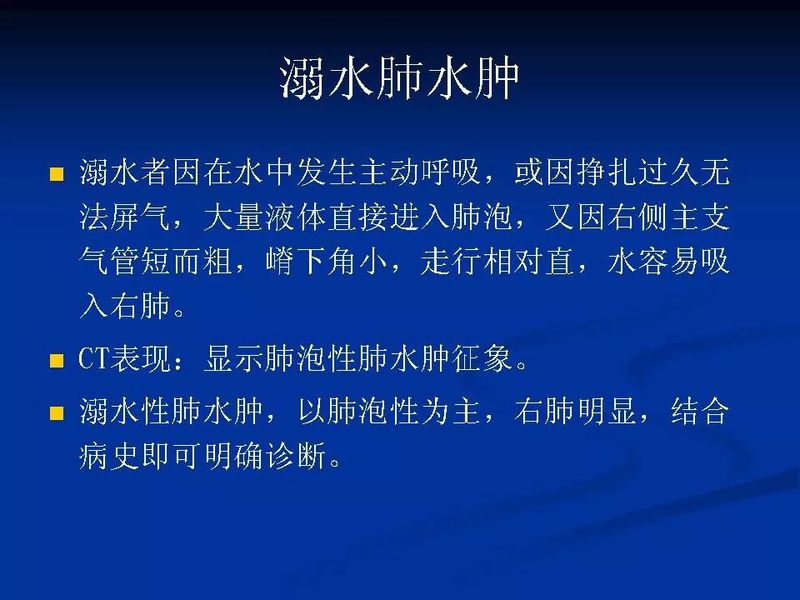 溺水肺水肿

■ 溺水者因在水中发生主动呼吸，或因挣扎过久无法屏气，大量液体直接进入肺泡，又因右侧主支气管短而粗，嵴下角小，走行相对直，水容易吸入右肺。

■ CT表现：显示肺泡性肺水肿征象。

■ 溺水性肺水肿，以肺泡性为主，右肺明显，结合病史即可明确诊断。